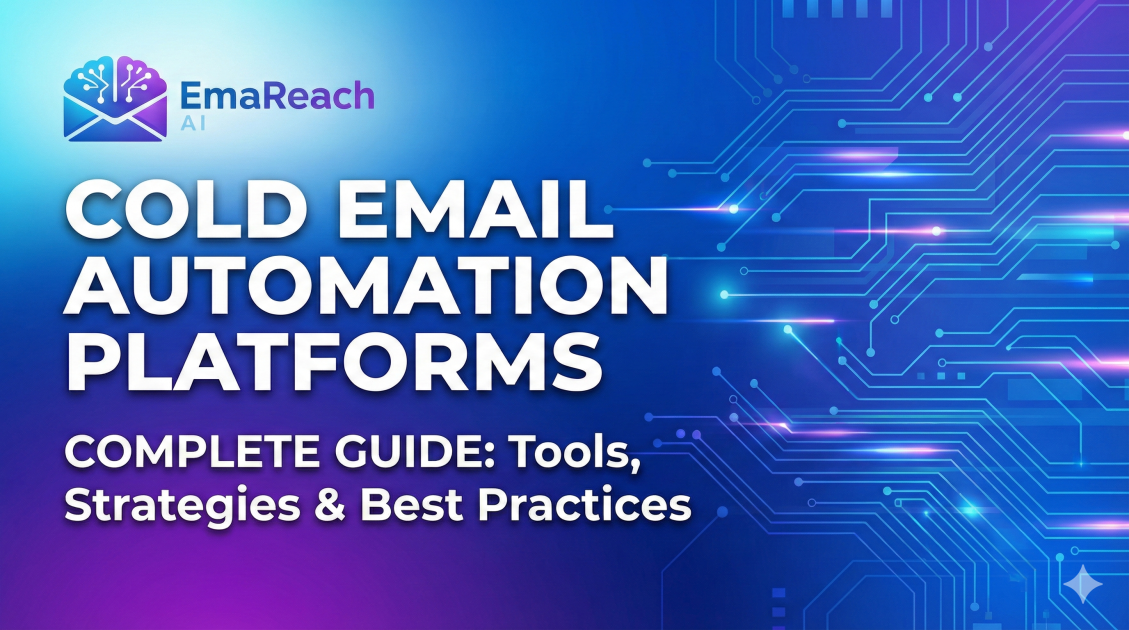 EmaReach
AI

COLD EMAIL AUTOMATION PLATFORMS

COMPLETE GUIDE: Tools, Strategies & Best Practices